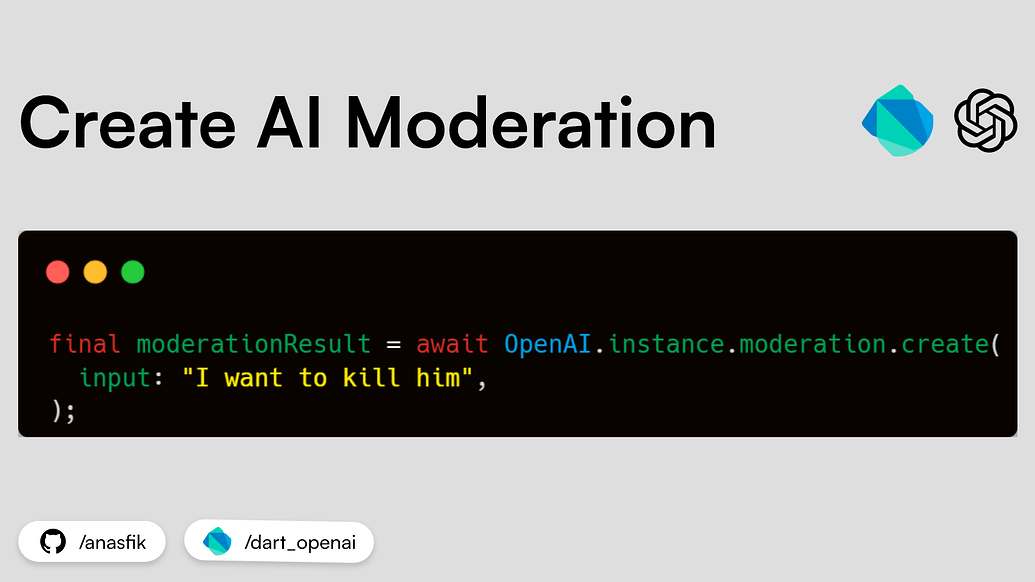 Create AI Moderation

final moderationResult = await OpenAI.instance.moderation.create(
  input: "I want to kill him",
);

/anasfik

/dart_openai